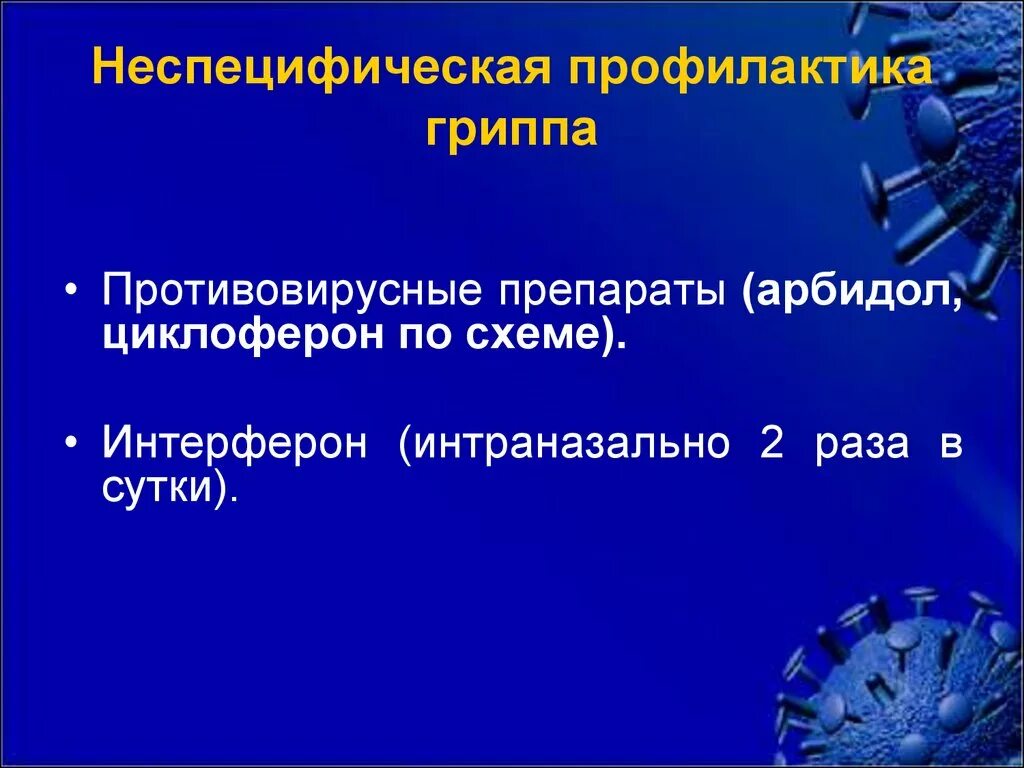 Неспецифическая профилактика гриппа

• Противовирусные препараты (арбидол, циклоферон по схеме).

• Интерферон (интраназально 2 раза в сутки).